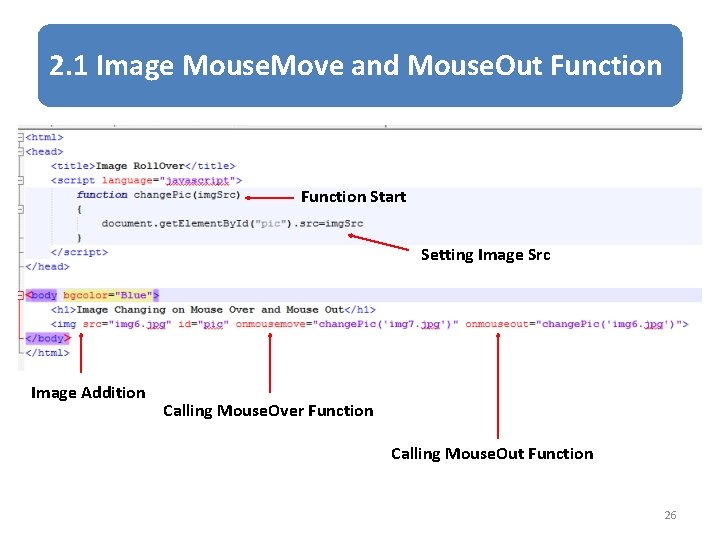 2.1 Image MouseMove and MouseOut Function

<html>
<head>
<title>Image RollOver</title>
<script language="javascript">
function changePic(imgSrc)
{
document.getElementById("pic").src=imgSrc
}
</script>
</head>

<body bgcolor="Blue">
<h1>Image Changing on Mouse Over and Mouse Out</h1>
<img src="img6.jpg" id="pic" onmousemove="changePic('img7.jpg')" onmouseout="changePic('img6.jpg')">
</body>
</html>

Function Start

Setting Image Src

Image Addition

Calling MouseOver Function

Calling MouseOut Function

26